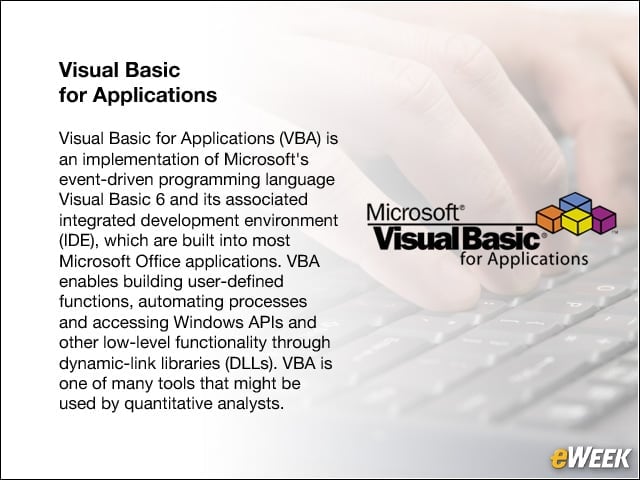 Visual Basic
for Applications

Visual Basic for Applications (VBA) is an implementation of Microsoft's event-driven programming language Visual Basic 6 and its associated integrated development environment (IDE), which are built into most Microsoft Office applications. VBA enables building user-defined functions, automating processes and accessing Windows APIs and other low-level functionality through dynamic-link libraries (DLLs). VBA is one of many tools that might be used by quantitative analysts.

Microsoft®
Visual Basic®
for Applications

eWEEK